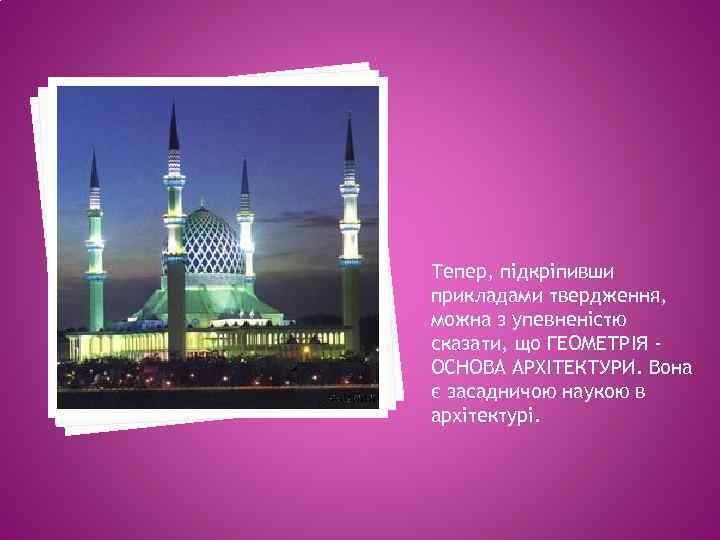 Тепер, підкріпивши прикладами твердження, можна з упевненістю сказати, що ГЕОМЕТРІЯ - ОСНОВА АРХІТЕКТУРИ. Вона є засадничою наукою в архітектурі.